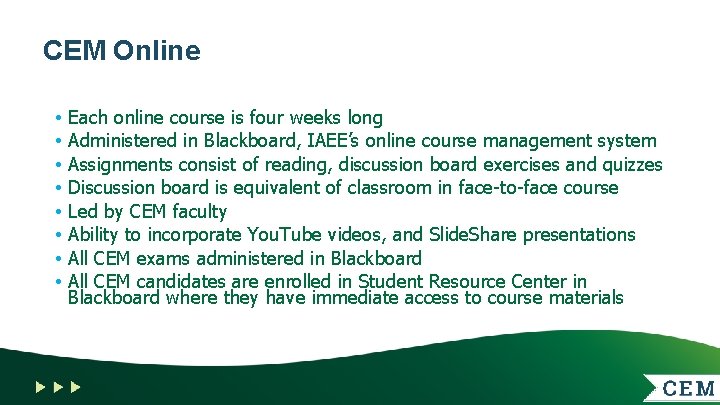 CEM Online

• Each online course is four weeks long
• Administered in Blackboard, IAEE's online course management system
• Assignments consist of reading, discussion board exercises and quizzes
• Discussion board is equivalent of classroom in face-to-face course
• Led by CEM faculty
• Ability to incorporate YouTube videos, and SlideShare presentations
• All CEM exams administered in Blackboard
• All CEM candidates are enrolled in Student Resource Center in Blackboard where they have immediate access to course materials

CEM